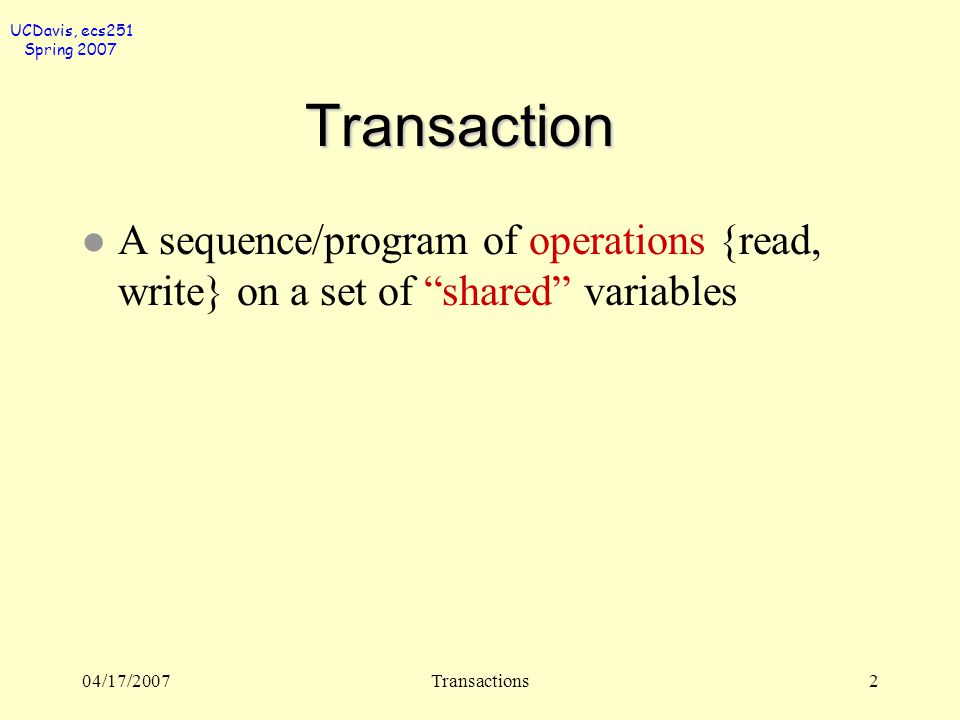 UCDavis, ecs251
Spring 2007

Transaction

A sequence/program of operations {read, write} on a set of “shared” variables

04/17/2007

Transactions

2